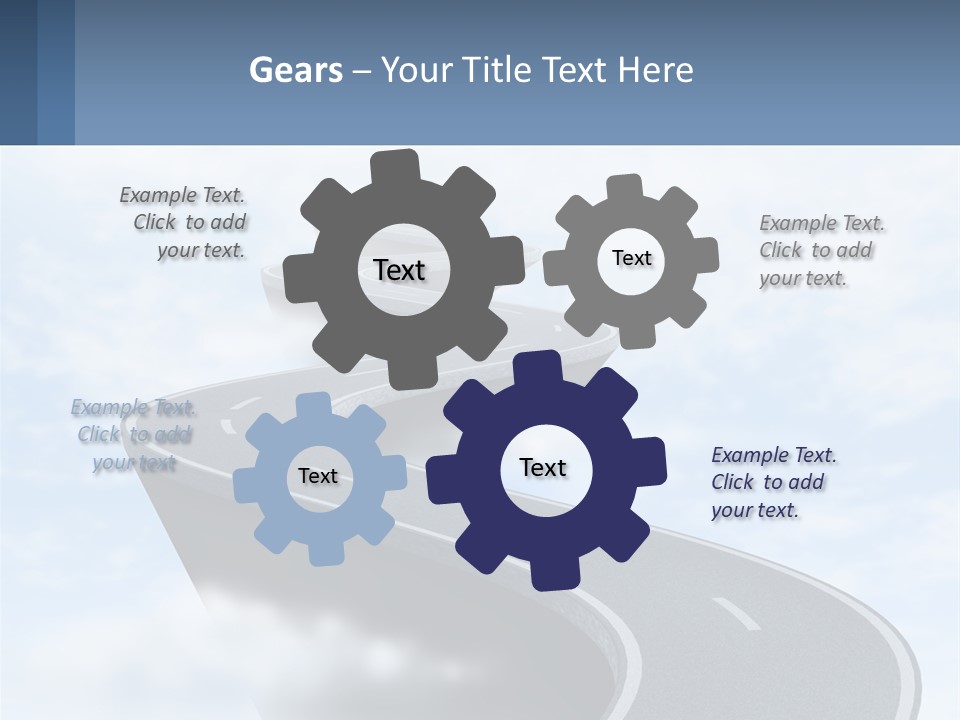 Gears – Your Title Text Here

Example Text. Click to add your text.

Text

Text

Example Text. Click to add your text.

Example Text. Click to add your text

Text

Text

Example Text. Click to add your text.